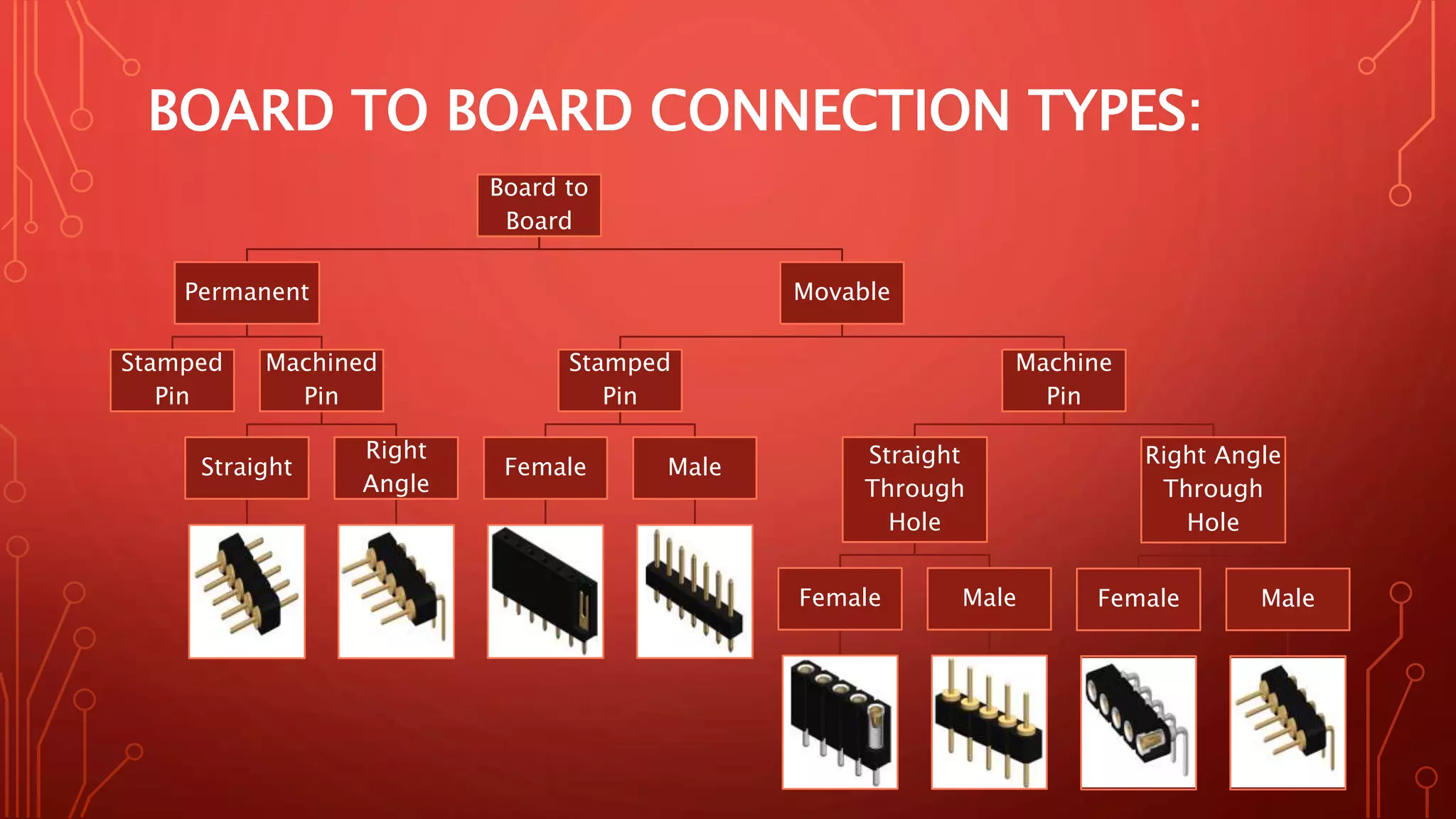 BOARD TO BOARD CONNECTION TYPES:

Board to Board

Permanent

Movable

Stamped Pin

Machined Pin

Stamped Pin

Machine Pin

Straight

Right Angle

Female

Male

Straight Through Hole

Right Angle Through Hole

Female

Male

Female

Male